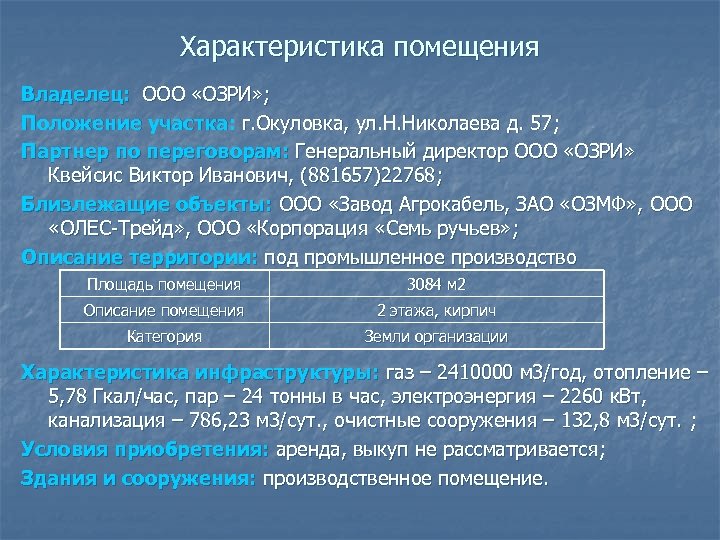 Характеристика помещения

Владелец: ООО «ОЗРИ»;

Положение участка: г.Окуловка, ул.Н.Николаева д. 57;

Партнер по переговорам: Генеральный директор ООО «ОЗРИ» Квейсис Виктор Иванович, (881657)22768;

Близлежащие объекты: ООО «Завод Агрокабель, ЗАО «ОЗМФ», ООО «ОЛЕС-Трейд», ООО «Корпорация «Семь ручьев»;

Описание территории: под промышленное производство

| Площадь помещения | 3084 м2 |
|---|---|
| Описание помещения | 2 этажа, кирпич |
| Категория | Земли организации |

Характеристика инфраструктуры: газ – 2410000 м3/год, отопление – 5,78 Гкал/час, пар – 24 тонны в час, электроэнергия – 2260 кВт, канализация – 786,23 м3/сут., очистные сооружения – 132,8 м3/сут. ;

Условия приобретения: аренда, выкуп не рассматривается;

Здания и сооружения: производственное помещение.